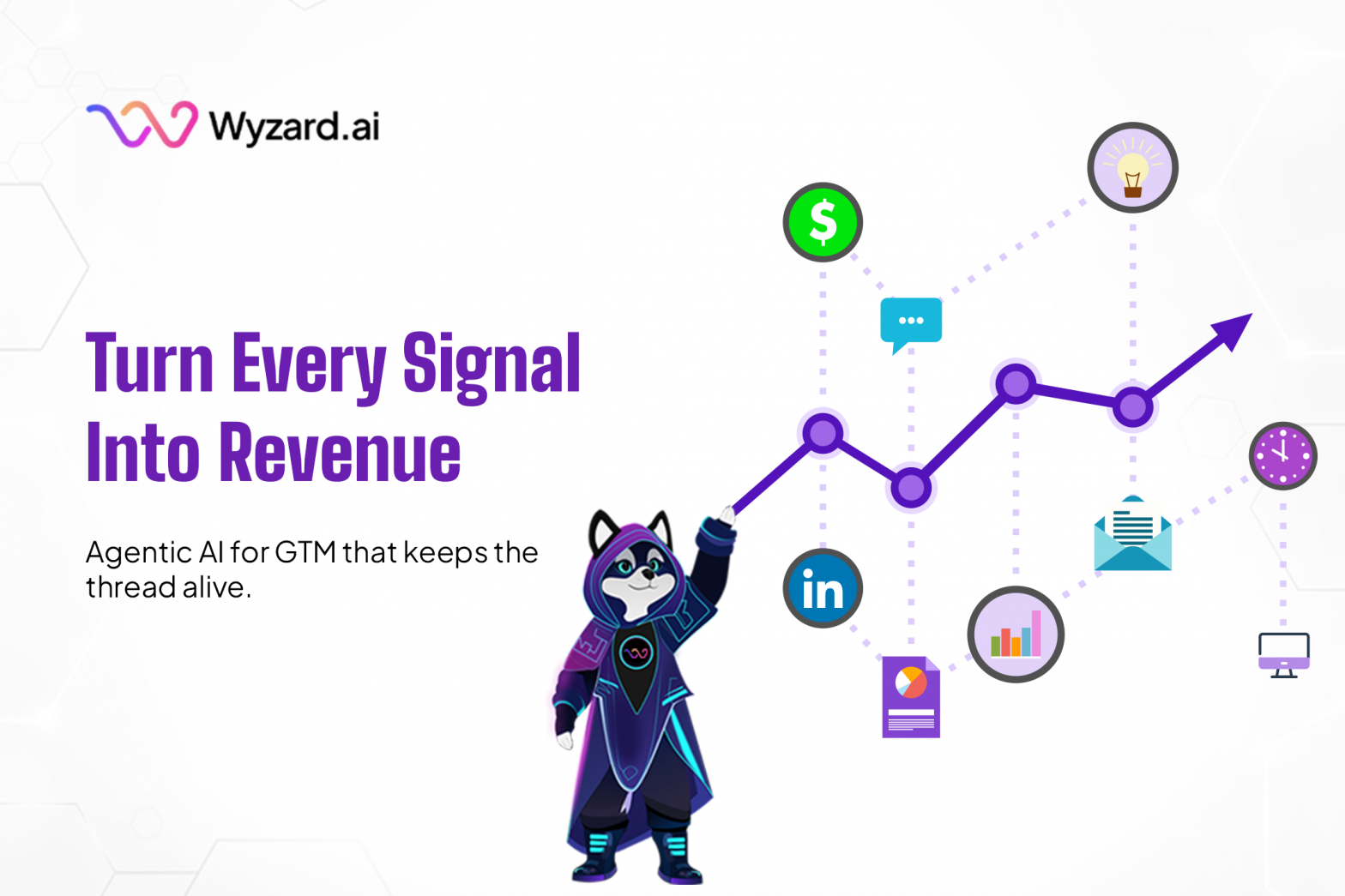 Wyzard.ai

Turn Every Signal Into Revenue

Agentic AI for GTM that keeps the thread alive.

$

in